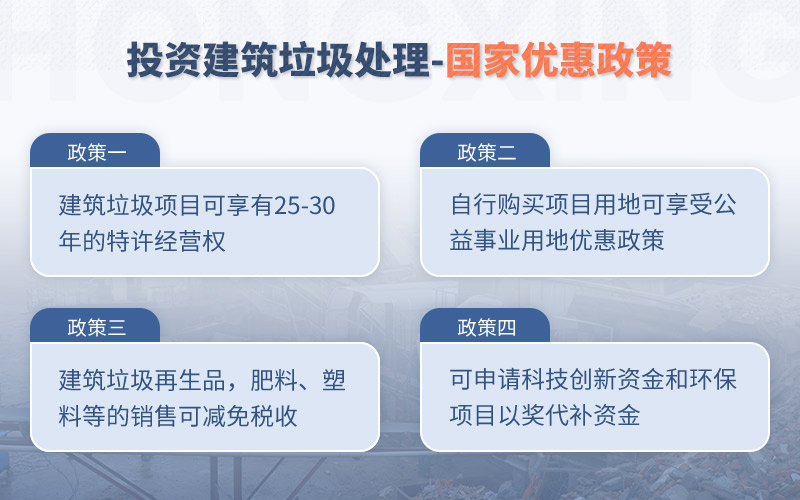 投资建筑垃圾处理-国家优惠政策

政策一

建筑垃圾项目可享有25-30年的特许经营权

政策二

自行购买项目用地可享受公益事业用地优惠政策

政策三

建筑垃圾再生品，肥料、塑料等的销售可减免税收

政策四

可申请科技创新资金和环保项目以奖代补资金